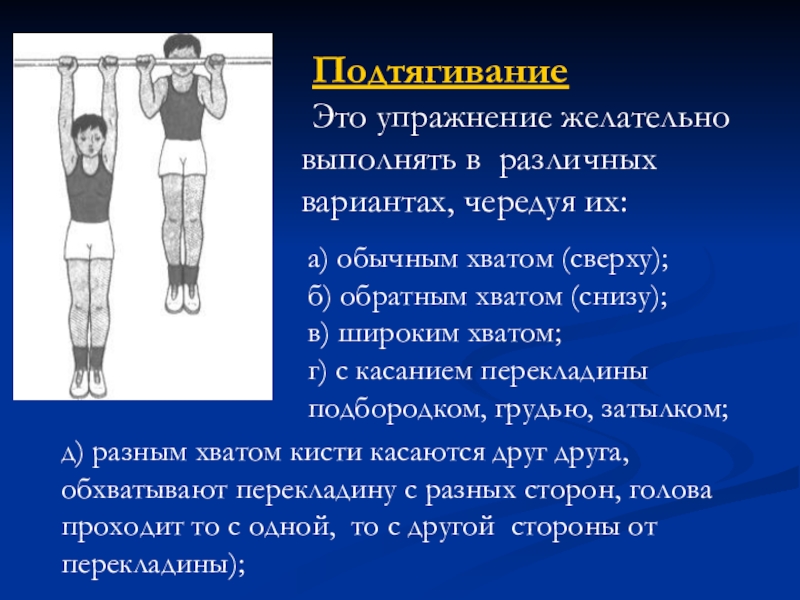 Подтягивание

Это упражнение желательно выполнять в различных вариантах, чередуя их:

а) обычным хватом (сверху);
б) обратным хватом (снизу);
в) широким хватом;
г) с касанием перекладины подбородком, грудью, затылком;

д) разным хватом кисти касаются друг друга, обхватывают перекладину с разных сторон, голова проходит то с одной, то с другой стороны от перекладины);